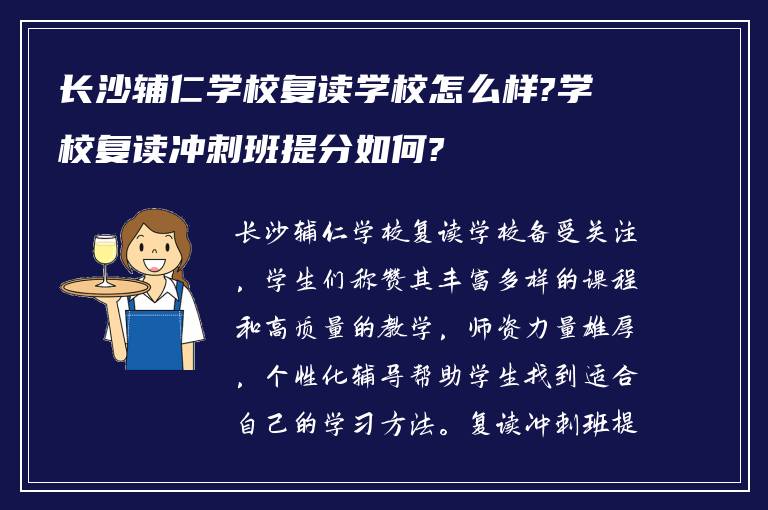 长沙辅仁学校复读学校怎么样?学校复读冲刺班提分如何?

长沙辅仁学校复读学校备受关注，学生们称赞其丰富多样的课程和高质量的教学，师资力量雄厚，个性化辅导帮助学生找到适合自己的学习方法。复读冲刺班提